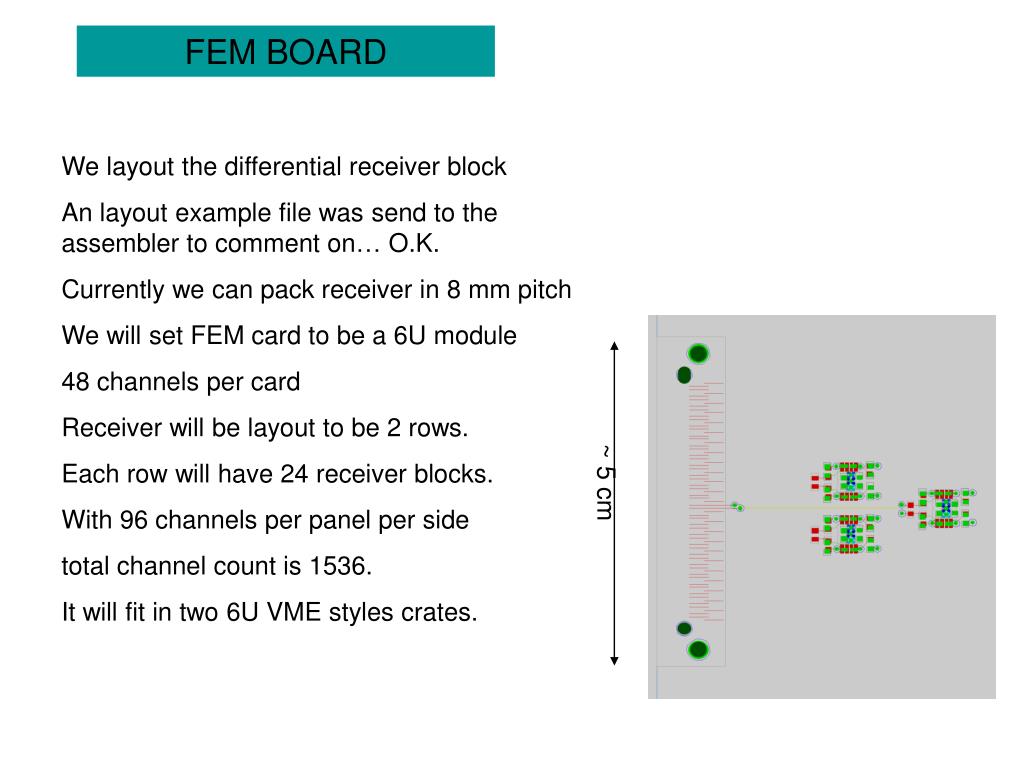 FEM BOARD

We layout the differential receiver block

An layout example file was send to the assembler to comment on… O.K.

Currently we can pack receiver in 8 mm pitch

We will set FEM card to be a 6U module

48 channels per card

Receiver will be layout to be 2 rows.

Each row will have 24 receiver blocks.

With 96 channels per panel per side

total channel count is 1536.

It will fit in two 6U VME styles crates.

~ 5 cm